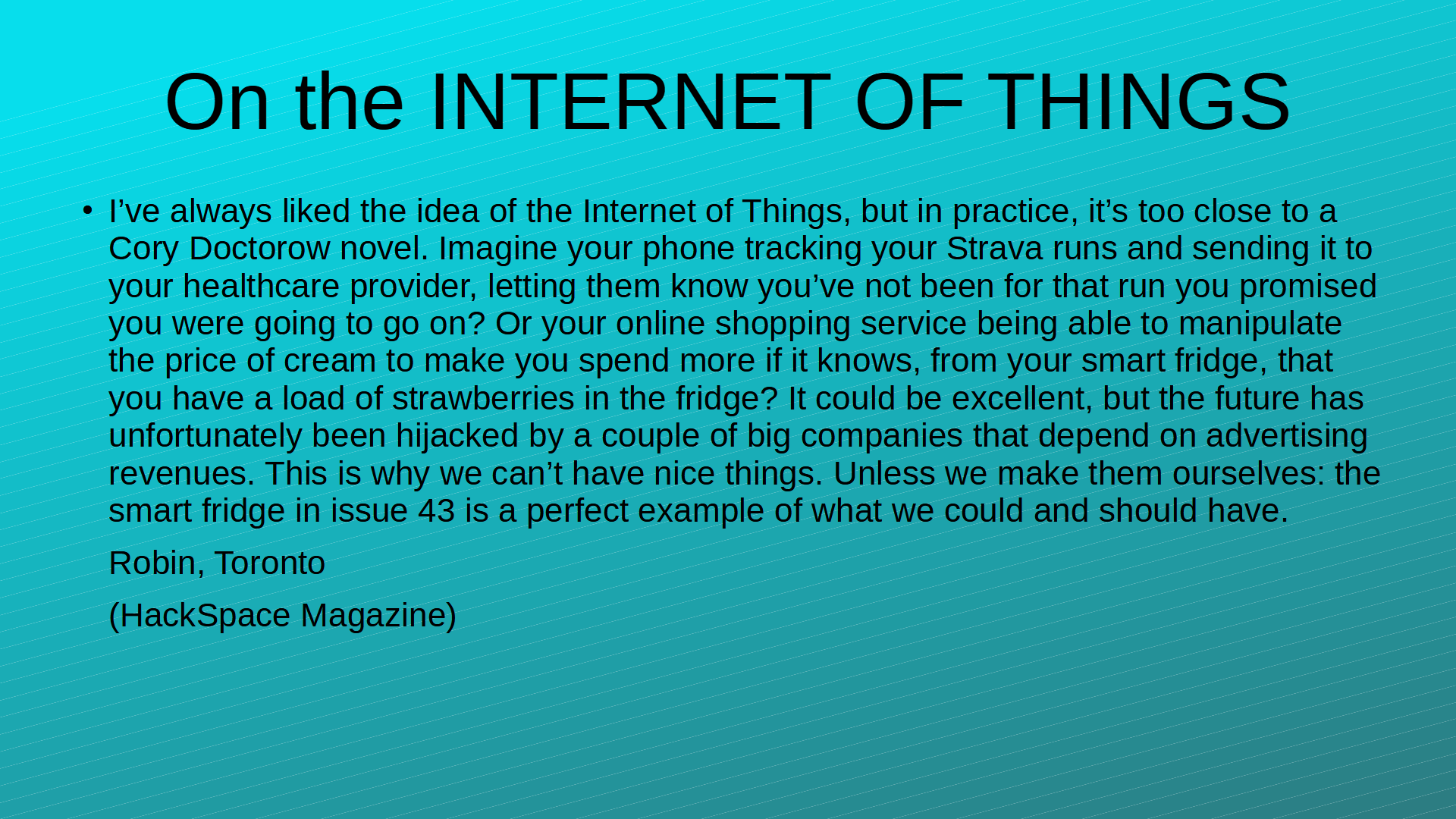 On the INTERNET OF THINGS

• I’ve always liked the idea of the Internet of Things, but in practice, it’s too close to a Cory Doctorow novel. Imagine your phone tracking your Strava runs and sending it to your healthcare provider, letting them know you’ve not been for that run you promised you were going to go on? Or your online shopping service being able to manipulate the price of cream to make you spend more if it knows, from your smart fridge, that you have a load of strawberries in the fridge? It could be excellent, but the future has unfortunately been hijacked by a couple of big companies that depend on advertising revenues. This is why we can’t have nice things. Unless we make them ourselves: the smart fridge in issue 43 is a perfect example of what we could and should have.

Robin, Toronto

(HackSpace Magazine)